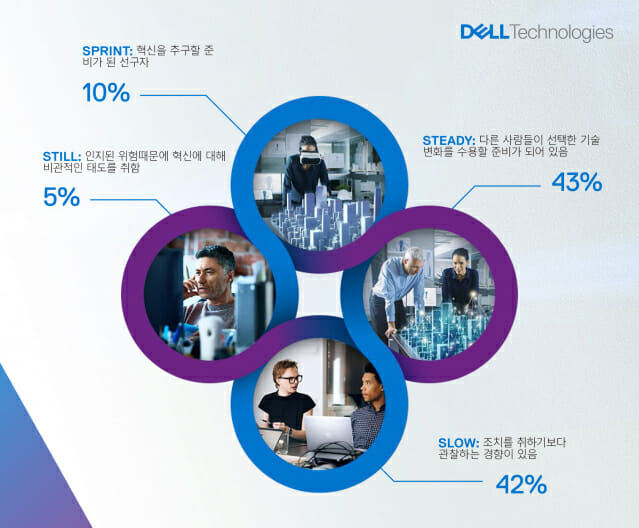 DELL Technologies

SPRINT: 혁신을 추구할 준비가 된 선구자

10%

STILL: 인지된 위험때문에 혁신에 대해 비관적인 태도를 취함

5%

STEADY: 다른 사람들이 선택한 기술 변화를 수용할 준비가 되어 있음

43%

SLOW: 조치를 취하기보다 관찰하는 경향이 있음

42%